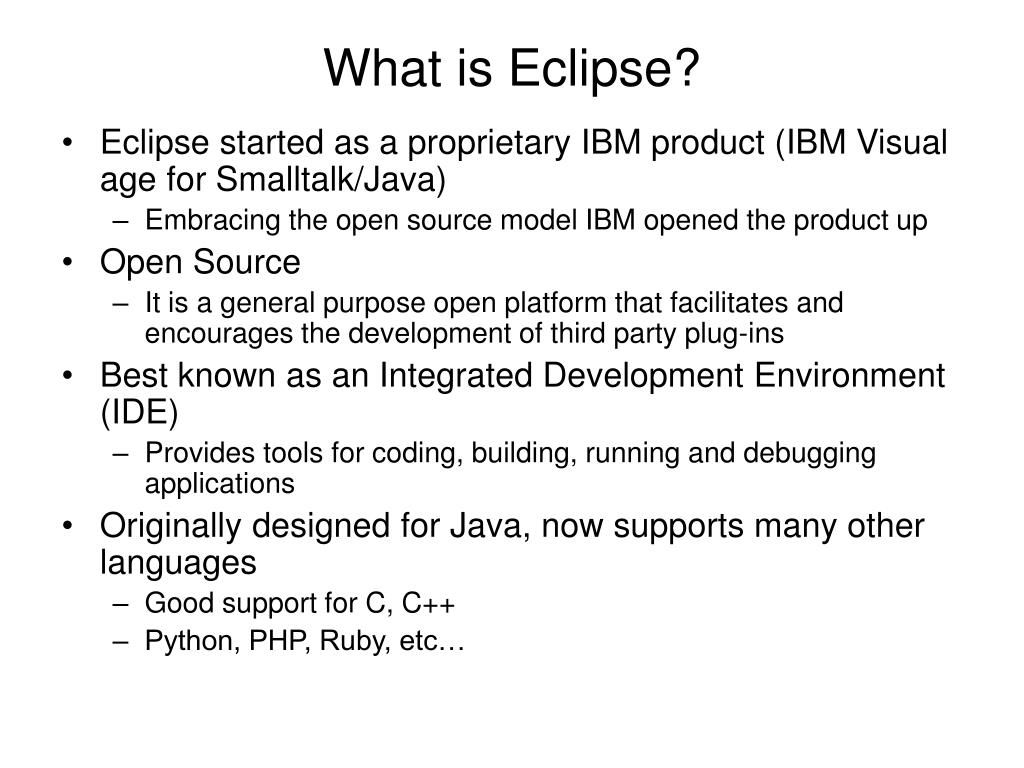 What is Eclipse?

• Eclipse started as a proprietary IBM product (IBM Visual age for Smalltalk/Java)
– Embracing the open source model IBM opened the product up
• Open Source
– It is a general purpose open platform that facilitates and encourages the development of third party plug-ins
• Best known as an Integrated Development Environment (IDE)
– Provides tools for coding, building, running and debugging applications
• Originally designed for Java, now supports many other languages
– Good support for C, C++
– Python, PHP, Ruby, etc…